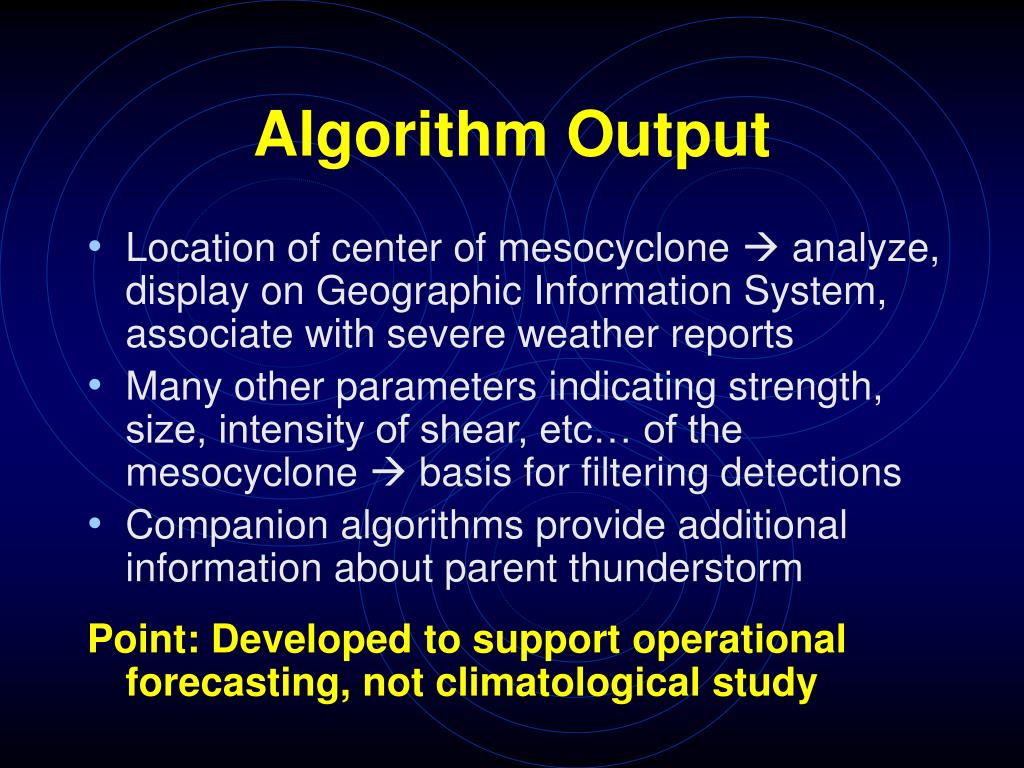 Algorithm Output

• Location of center of mesocyclone → analyze, display on Geographic Information System, associate with severe weather reports
• Many other parameters indicating strength, size, intensity of shear, etc… of the mesocyclone → basis for filtering detections
• Companion algorithms provide additional information about parent thunderstorm

Point: Developed to support operational forecasting, not climatological study